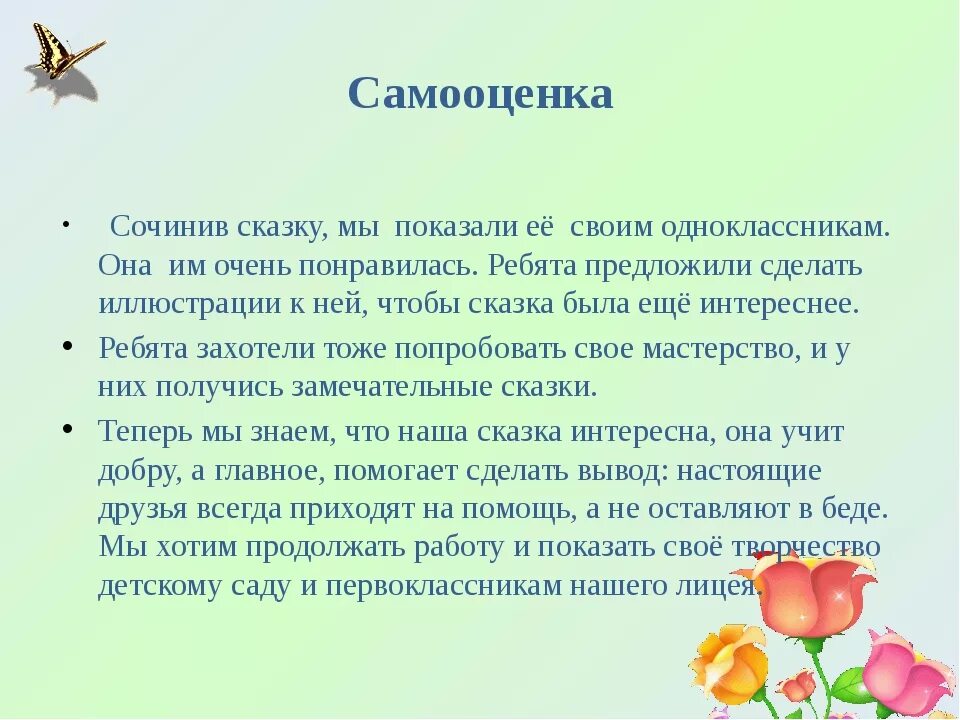 Самооценка

• Сочинив сказку, мы показали её своим одноклассникам. Она им очень понравилась. Ребята предложили сделать иллюстрации к ней, чтобы сказка была ещё интереснее.

• Ребята захотели тоже попробовать свое мастерство, и у них получись замечательные сказки.

• Теперь мы знаем, что наша сказка интересна, она учит добру, а главное, помогает сделать вывод: настоящие друзья всегда приходят на помощь, а не оставляют в беде. Мы хотим продолжать работу и показать своё творчество детскому саду и первоклассникам нашего лицея.